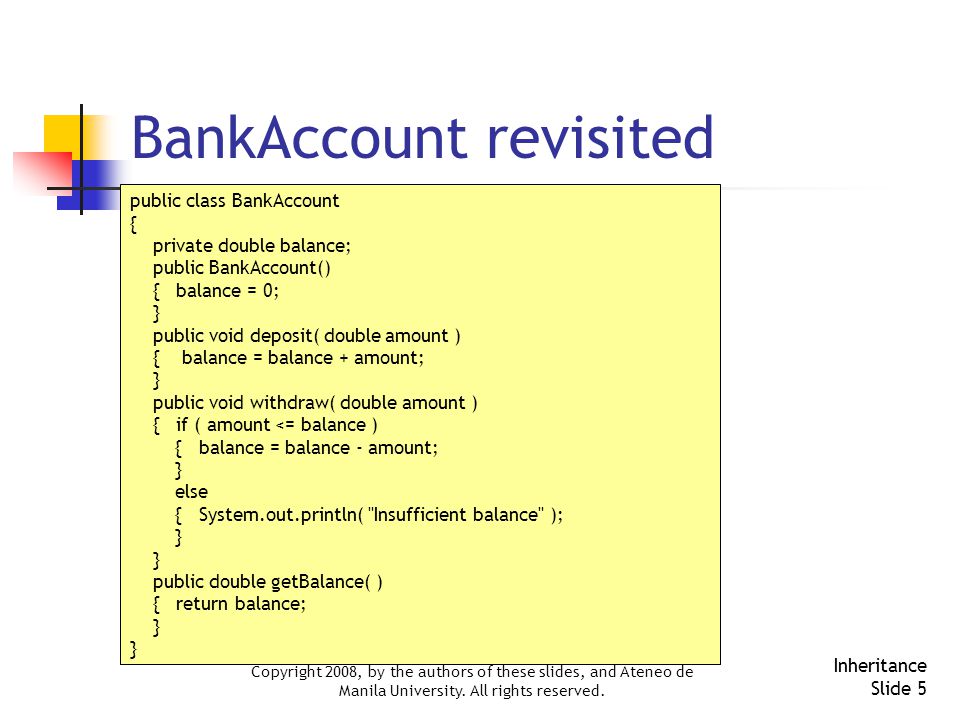 BankAccount revisited

public class BankAccount
{
private double balance;
public BankAccount()
{ balance = 0;
}
public void deposit( double amount )
{ balance = balance + amount;
}
public void withdraw( double amount )
{ if ( amount <= balance )
{ balance = balance - amount;
}
else
{ System.out.println( "Insufficient balance" );
}
}
public double getBalance( )
{ return balance;
}
}

Copyright 2008, by the authors of these slides, and Ateneo de Manila University. All rights reserved.

Inheritance
Slide 5